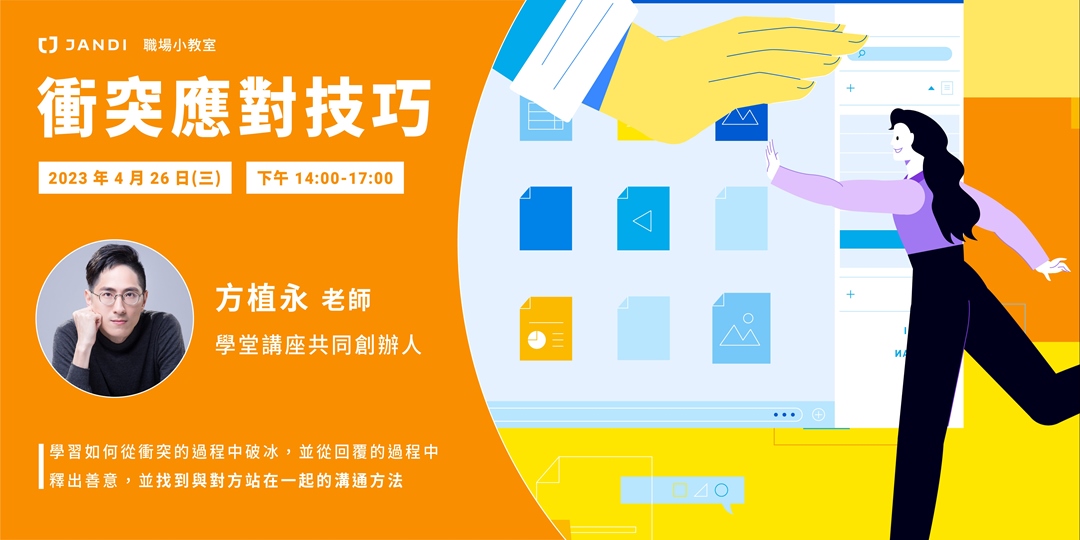 JANDI 職場小教室

衝突應對技巧

2023 年 4 月 26 日(三)

下午 14:00-17:00

方植永 老師

學堂講座共同創辦人

學習如何從衝突的過程中破冰，並從回覆的過程中釋出善意，並找到與對方站在一起的溝通方法